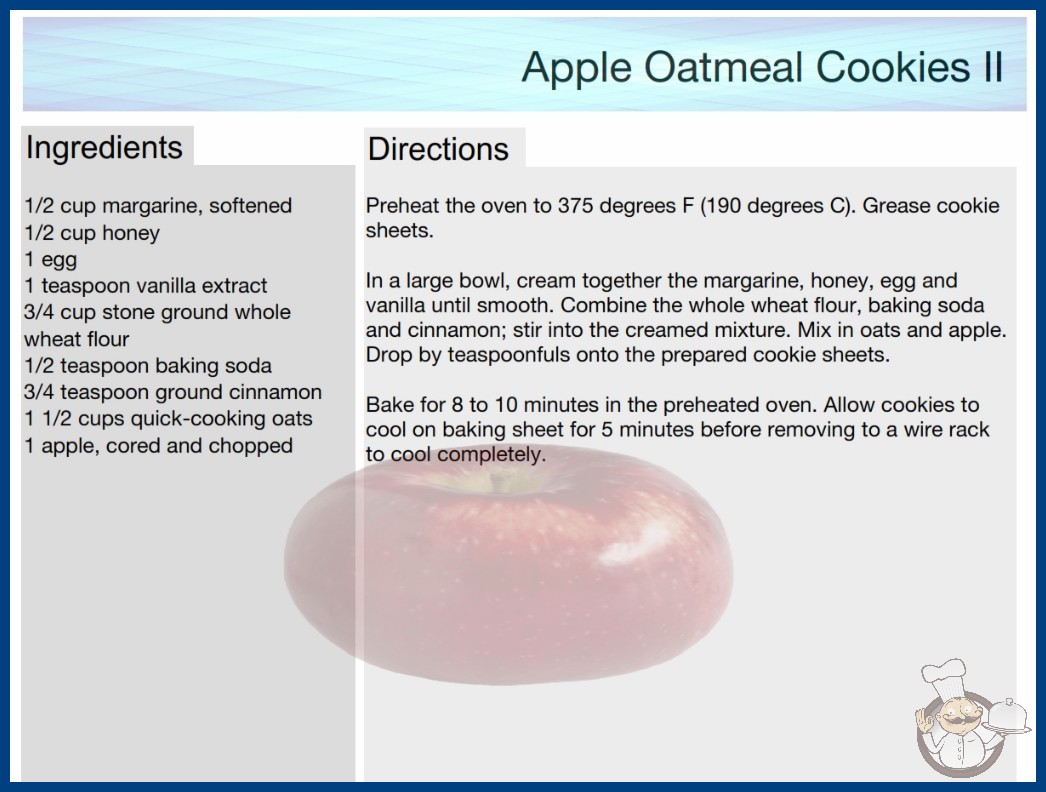 Apple Oatmeal Cookies II

Ingredients

1/2 cup margarine, softened
1/2 cup honey
1 egg
1 teaspoon vanilla extract
3/4 cup stone ground whole wheat flour
1/2 teaspoon baking soda
3/4 teaspoon ground cinnamon
1 1/2 cups quick-cooking oats
1 apple, cored and chopped

Directions

Preheat the oven to 375 degrees F (190 degrees C). Grease cookie sheets.

In a large bowl, cream together the margarine, honey, egg and vanilla until smooth. Combine the whole wheat flour, baking soda and cinnamon; stir into the creamed mixture. Mix in oats and apple. Drop by teaspoonfuls onto the prepared cookie sheets.

Bake for 8 to 10 minutes in the preheated oven. Allow cookies to cool on baking sheet for 5 minutes before removing to a wire rack to cool completely.